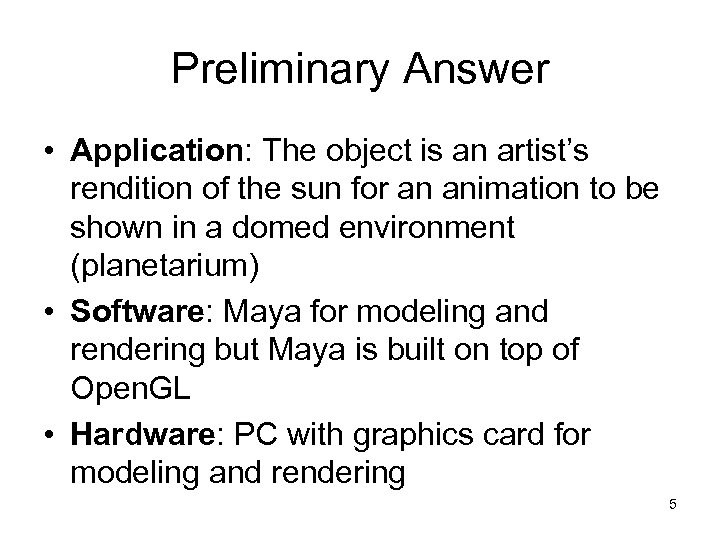 Preliminary Answer

• Application: The object is an artist's rendition of the sun for an animation to be shown in a domed environment (planetarium)

• Software: Maya for modeling and rendering but Maya is built on top of OpenGL

• Hardware: PC with graphics card for modeling and rendering

5